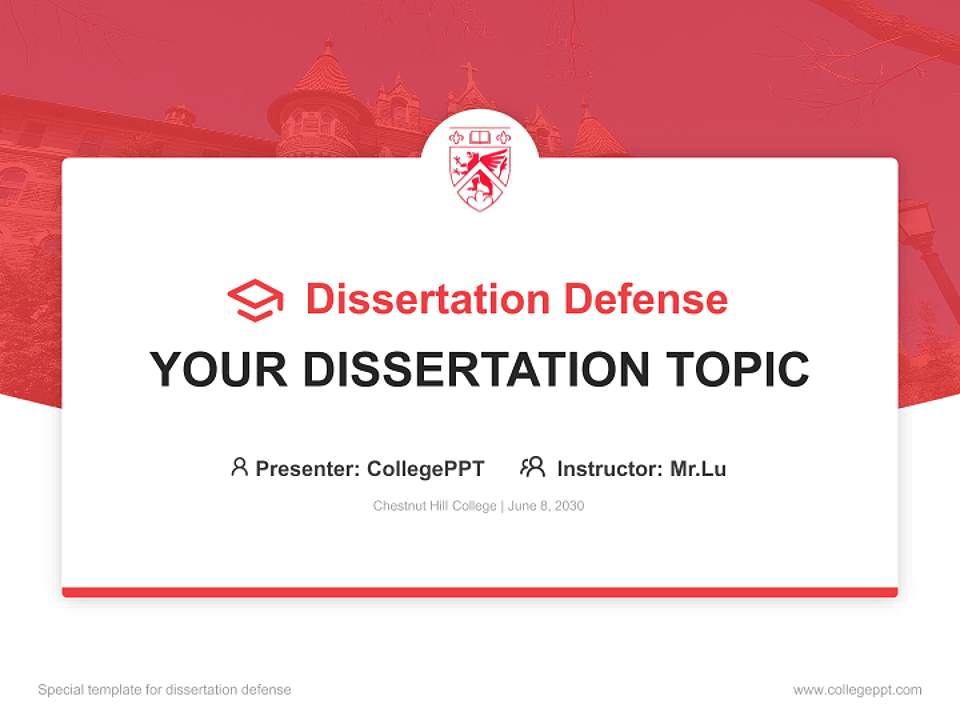 Dissertation Defense

YOUR DISSERTATION TOPIC

Presenter: CollegePPT Instructor: Mr.Lu

Chestnut Hill College | June 8, 2030

Special template for dissertation defense

www.collegeppt.com